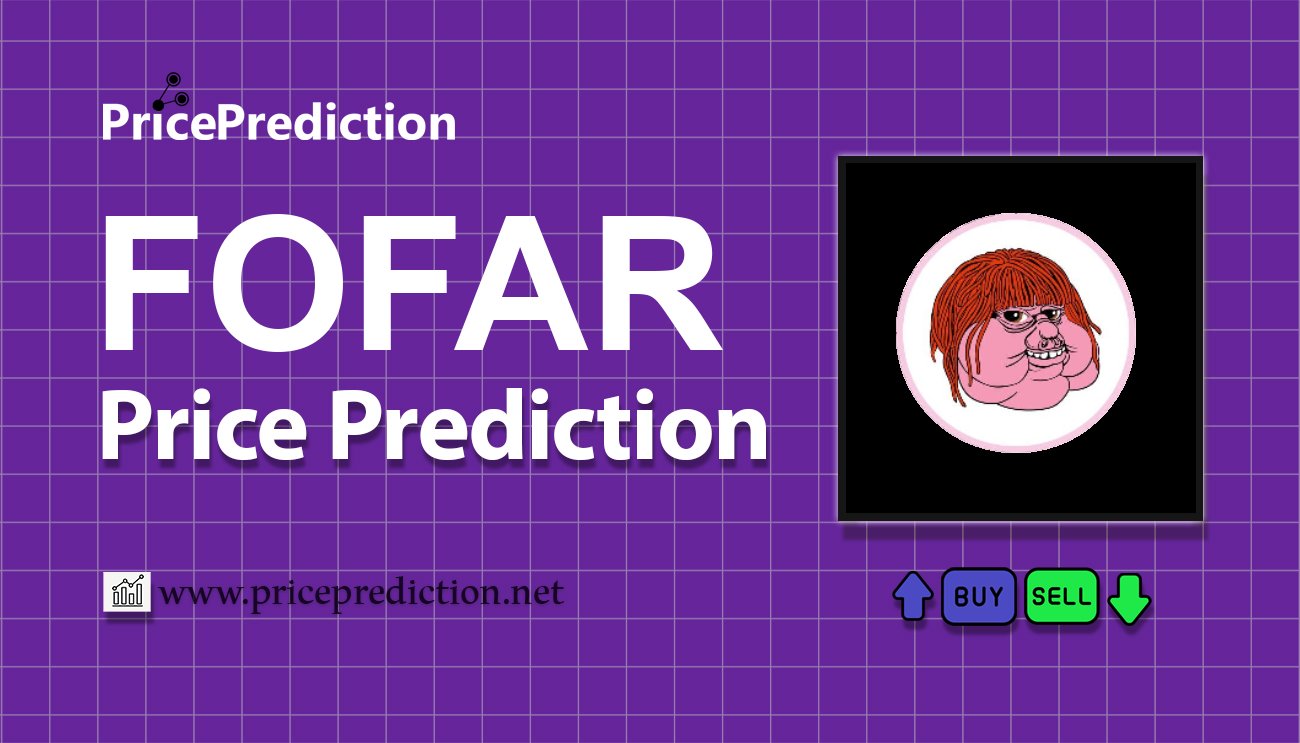 PricePrediction

FOFAR
Price Prediction

www.priceprediction.net

BUY SELL